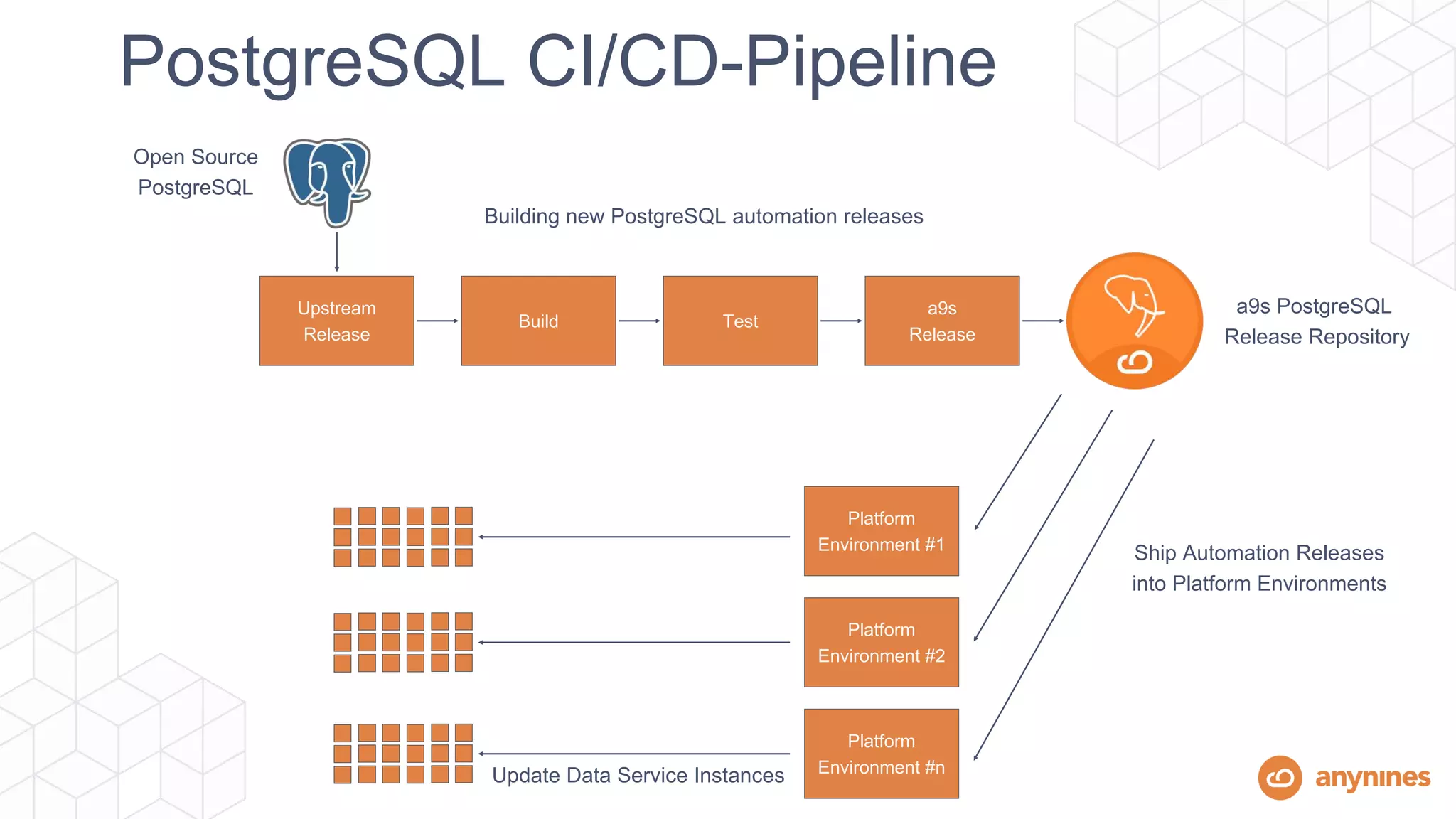 PostgreSQL CI/CD-Pipeline

Open Source PostgreSQL

Building new PostgreSQL automation releases

Upstream Release

Build

Test

a9s Release

a9s PostgreSQL Release Repository

Platform Environment #1

Platform Environment #2

Platform Environment #n

Ship Automation Releases into Platform Environments

Update Data Service Instances

anynines